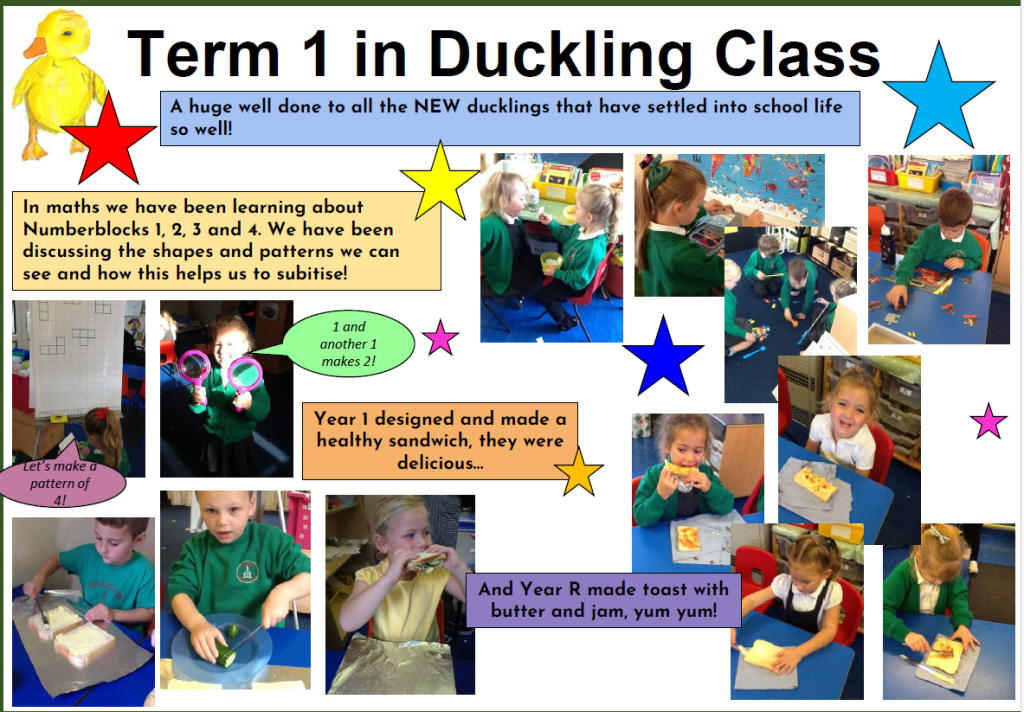 Term 1 in Duckling Class

A huge well done to all the NEW ducklings that have settled into school life so well!

In maths we have been learning about Numberblocks 1, 2, 3 and 4. We have been discussing the shapes and patterns we can see and how this helps us to subitise!

1 and another 1 makes 2!

Let's make a pattern of 4!

Year 1 designed and made a healthy sandwich, they were delicious...

And Year R made toast with butter and jam, yum yum!